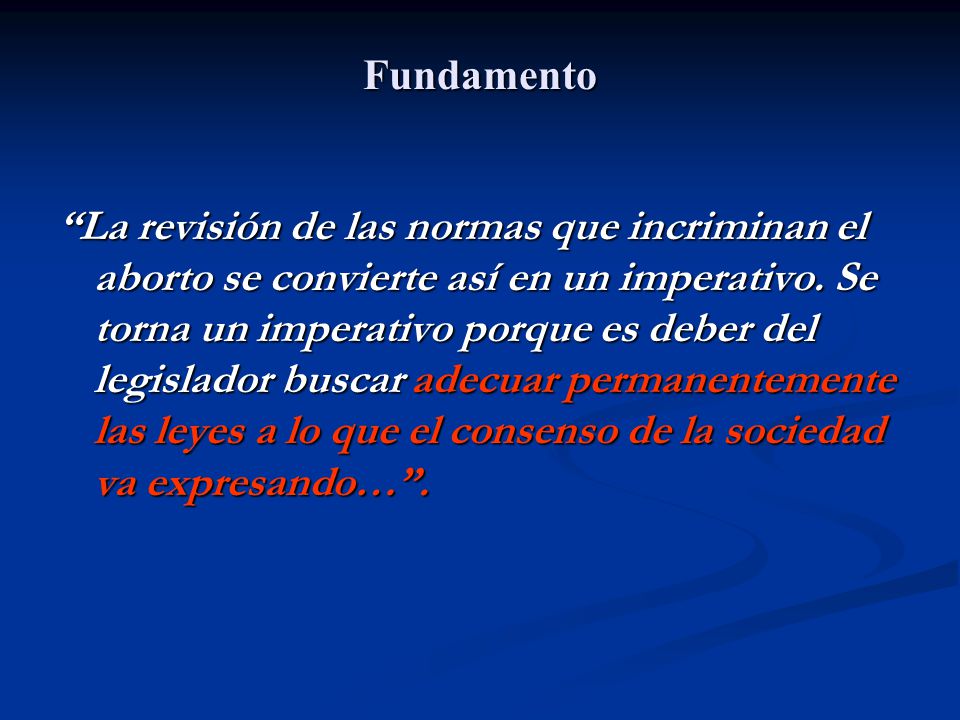 Fundamento

“La revisión de las normas que incriminan el aborto se convierte así en un imperativo. Se torna un imperativo porque es deber del legislador buscar adecuar permanentemente las leyes a lo que el consenso de la sociedad va expresando…”.